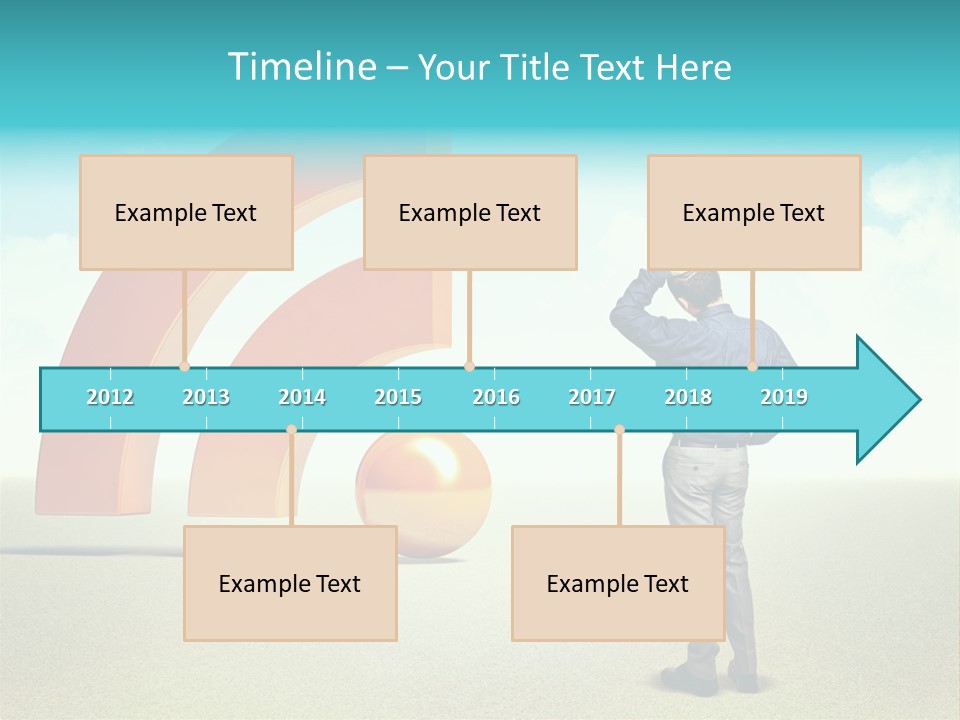 Timeline – Your Title Text Here

Example Text

Example Text

Example Text

2012 2013 2014 2015 2016 2017 2018 2019

Example Text

Example Text